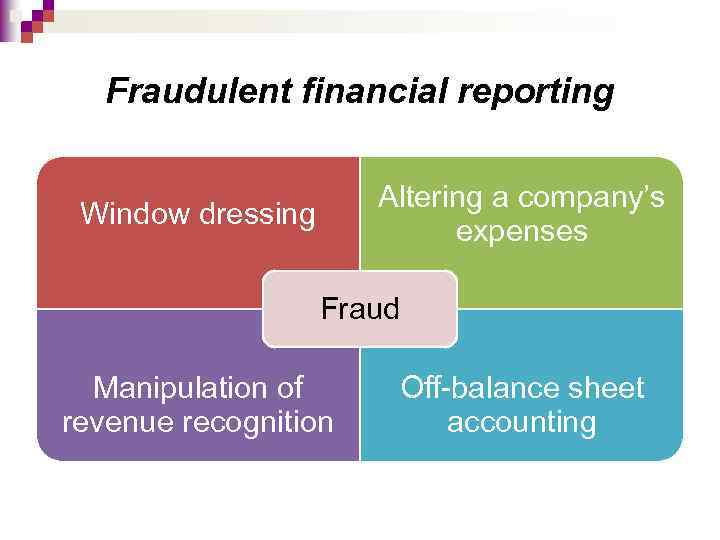 Fraudulent financial reporting

Window dressing

Altering a company's expenses

Fraud

Manipulation of revenue recognition

Off-balance sheet accounting